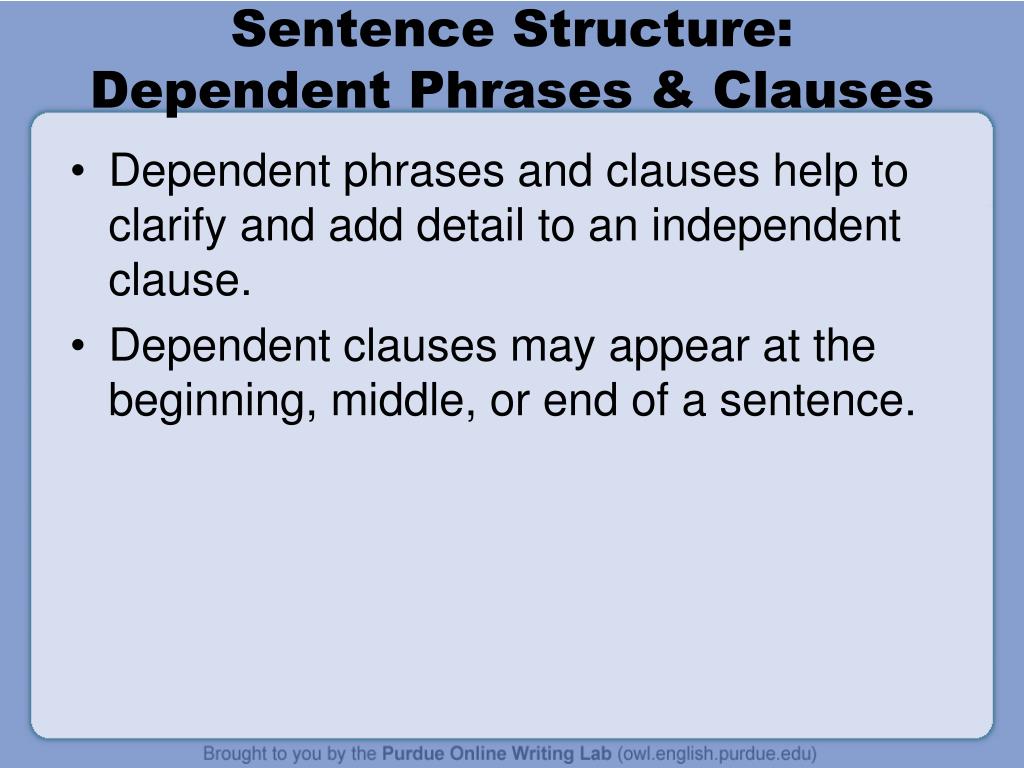 Sentence Structure:
Dependent Phrases & Clauses

• Dependent phrases and clauses help to clarify and add detail to an independent clause.
• Dependent clauses may appear at the beginning, middle, or end of a sentence.

Brought to you by the Purdue Online Writing Lab (owl.english.purdue.edu)